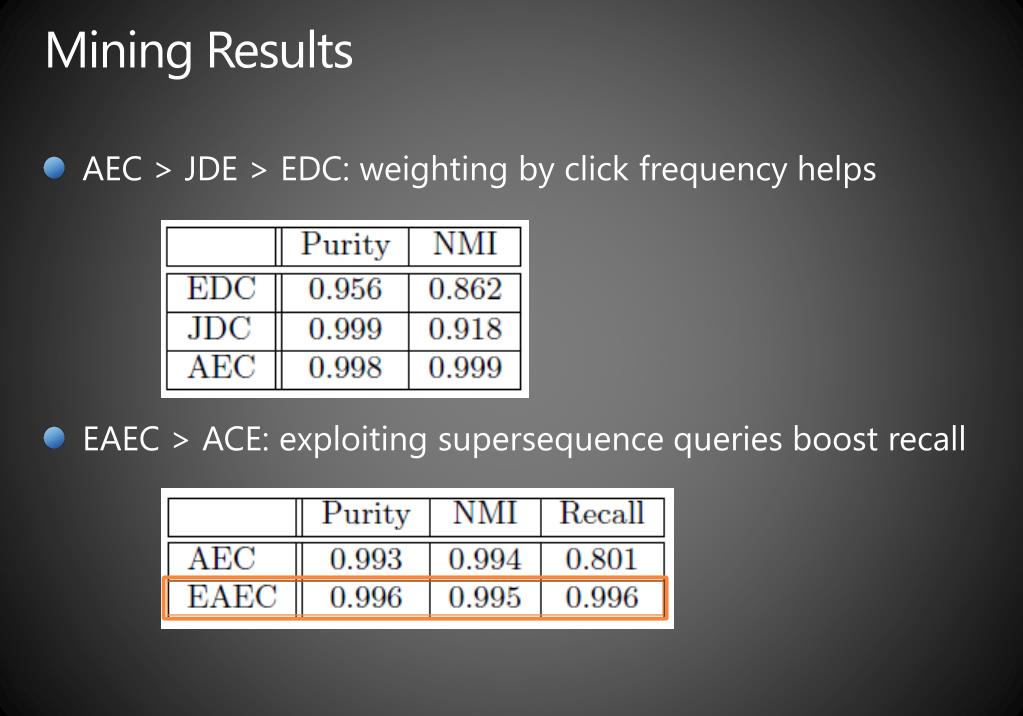 Mining Results

AEC > JDE > EDC: weighting by click frequency helps

| | Purity | NMI |
|---|---|---|
| EDC | 0.956 | 0.862 |
| JDC | 0.999 | 0.918 |
| AEC | 0.998 | 0.999 |

EAEC > ACE: exploiting supersequence queries boost recall

| | Purity | NMI | Recall |
|---|---|---|---|
| AEC | 0.993 | 0.994 | 0.801 |
| EAEC | 0.996 | 0.995 | 0.996 |